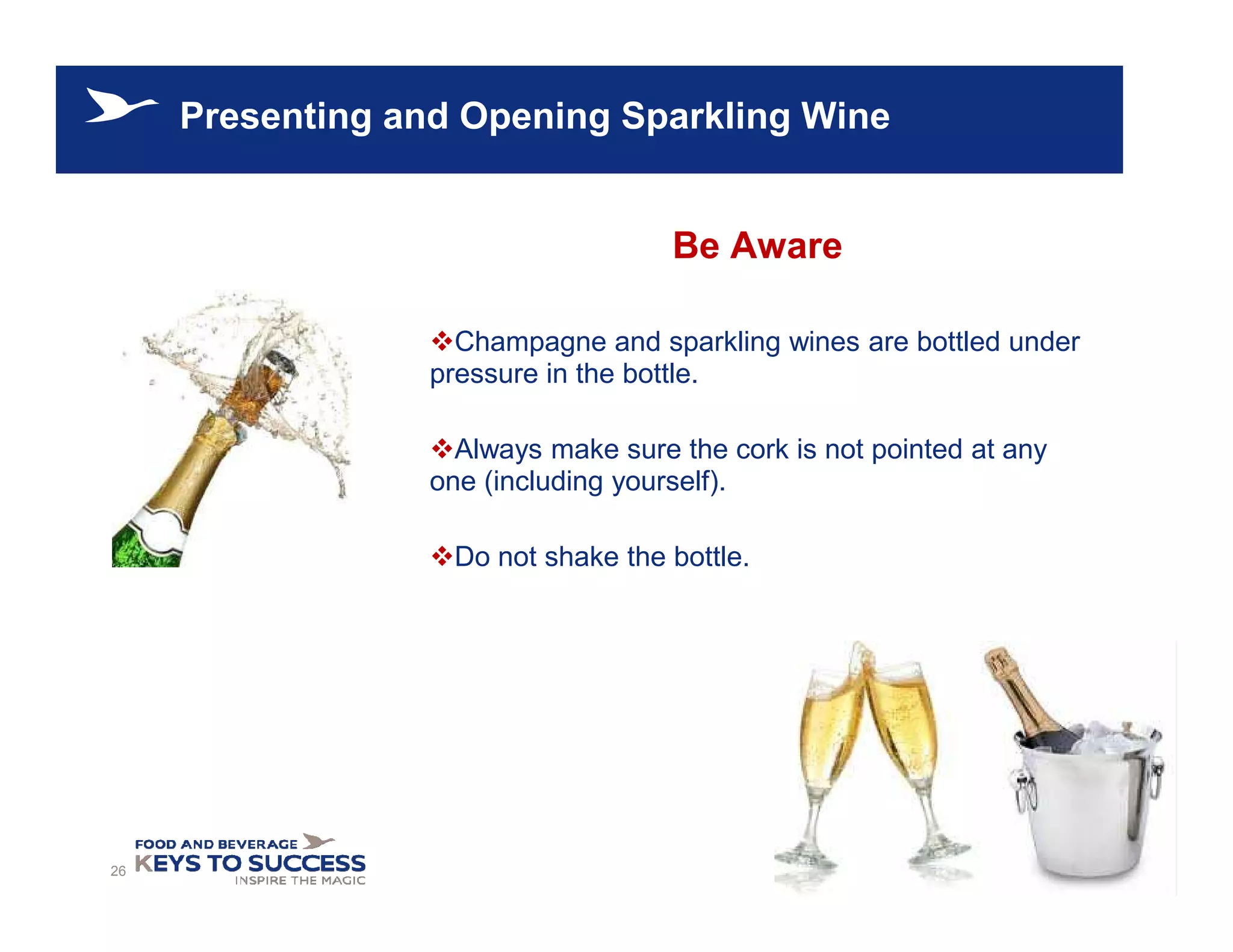 Presenting and Opening Sparkling Wine

Be Aware

❖Champagne and sparkling wines are bottled under pressure in the bottle.

❖Always make sure the cork is not pointed at any one (including yourself).

❖Do not shake the bottle.

26

FOOD AND BEVERAGE
KEYS TO SUCCESS
INSPIRE THE MAGIC